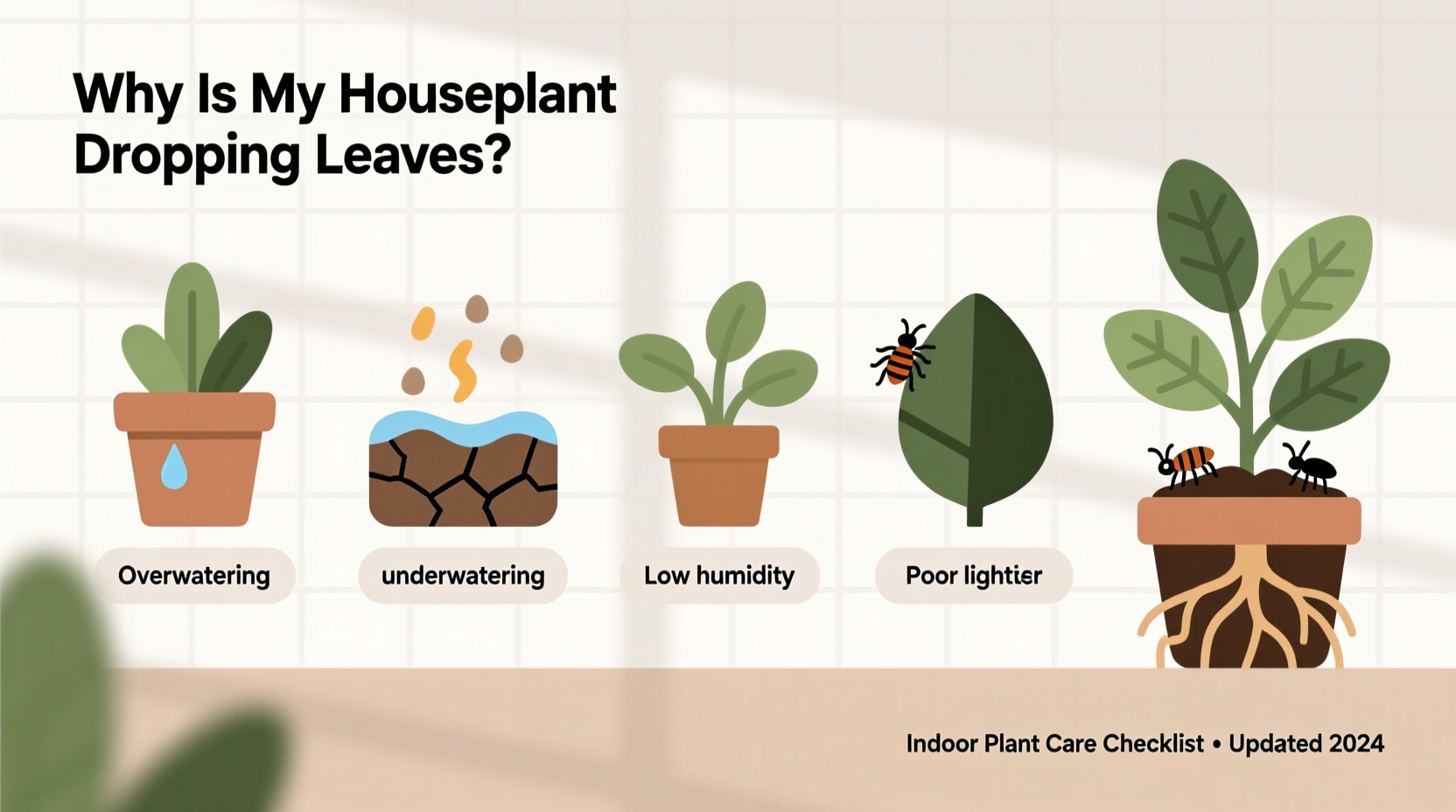 Why Is My Houseplant Dropping Leaves?

Overwatering

underwatering

Low humidity

Poor lightier

Indoor Plant Care Checklist • Updated 2024